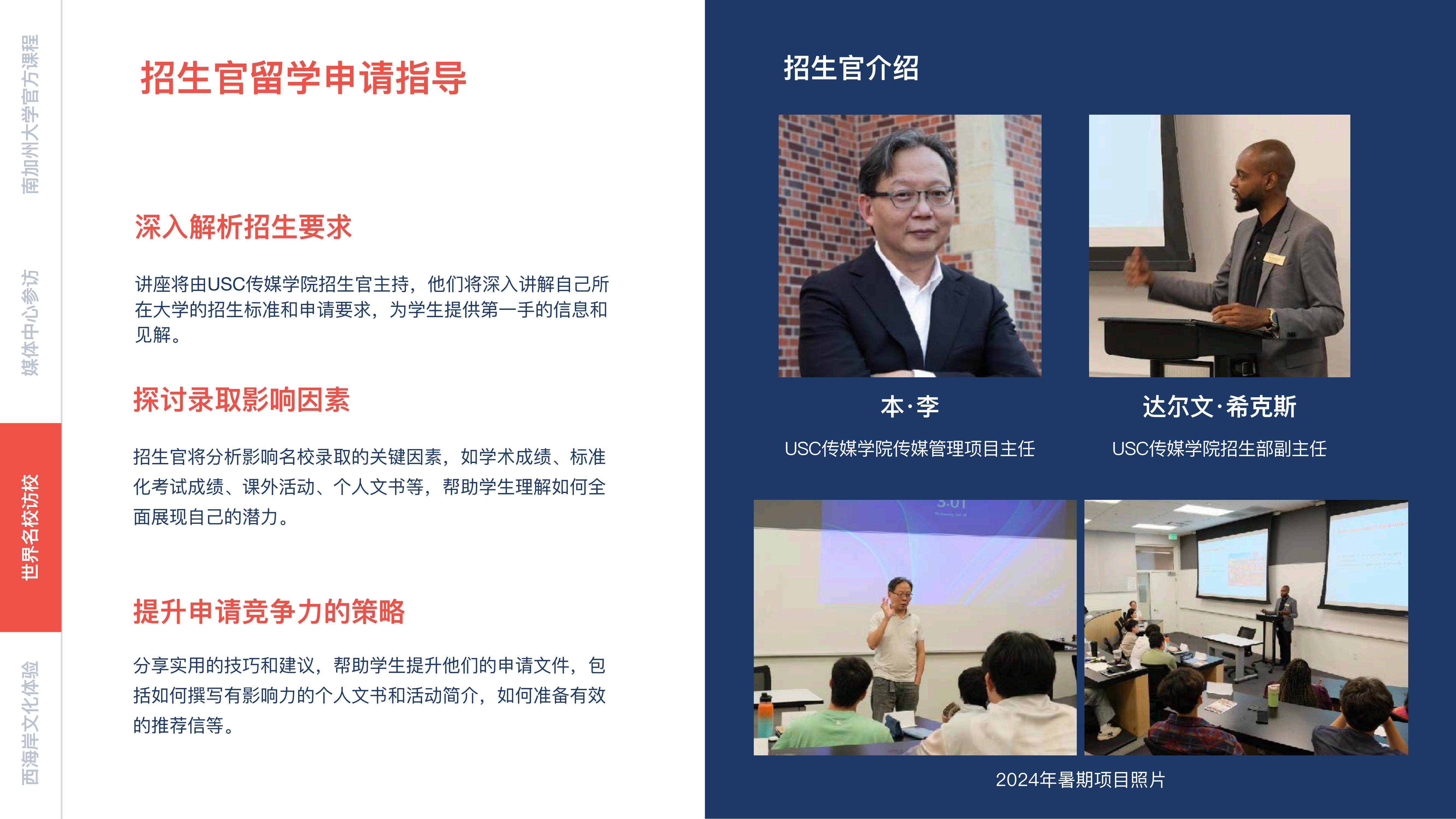 南加州大学官方课程

媒体中心参访

世界名校访校

西海岸文化体验

招生官留学申请指导

深入解析招生要求

讲座将由USC传媒学院招生官主持，他们将深入讲解自己所在大学的招生标准和申请要求，为学生提供第一手的信息和见解。

探讨录取影响因素

招生官将分析影响名校录取的关键因素，如学术成绩、标准化考试成绩、课外活动、个人文书等，帮助学生理解如何全面展现自己的潜力。

提升申请竞争力的策略

分享实用的技巧和建议，帮助学生提升他们的申请文件，包括如何撰写有影响力的个人文书和活动简介，如何准备有效的推荐信等。

招生官介绍

本·李

USC传媒学院传媒管理项目主任

达尔文·希克斯

USC传媒学院招生部副主任

2024年暑期项目照片